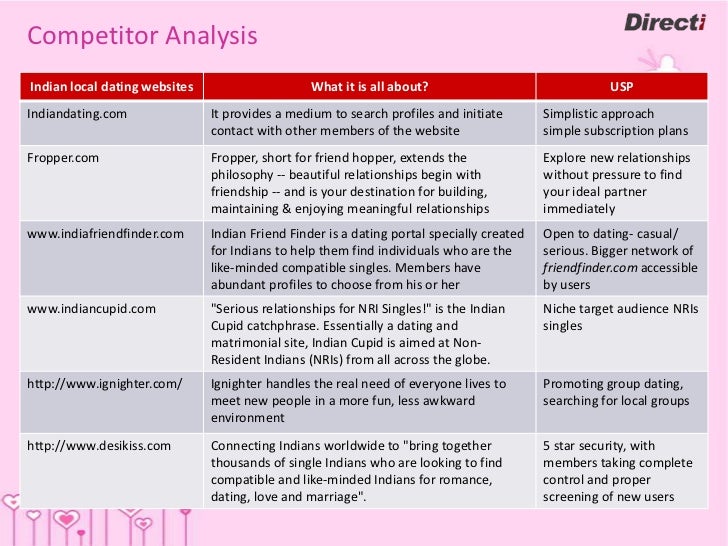 Competitor Analysis

Directi

| Indian local dating websites | What it is all about? | USP |
|---|---|---|
| Indiandating.com | It provides a medium to search profiles and initiate contact with other members of the website | Simplistic approach simple subscription plans |
| Fropper.com | Fropper, short for friend hopper, extends the philosophy -- beautiful relationships begin with friendship -- and is your destination for building, maintaining & enjoying meaningful relationships | Explore new relationships without pressure to find your ideal partner immediately |
| www.indiafriendfinder.com | Indian Friend Finder is a dating portal specially created for Indians to help them find individuals who are the like-minded compatible singles. Members have abundant profiles to choose from his or her | Open to dating- casual/ serious. Bigger network of friendfinder.com accessible by users |
| www.indiancupid.com | "Serious relationships for NRI Singles!" is the Indian Cupid catchphrase. Essentially a dating and matrimonial site, Indian Cupid is aimed at Non-Resident Indians (NRIs) from all across the globe. | Niche target audience NRIs singles |
| http://www.ignighter.com/ | Ignighter handles the real need of everyone lives to meet new people in a more fun, less awkward environment | Promoting group dating, searching for local groups |
| http://www.desikiss.com | Connecting Indians worldwide to "bring together thousands of single Indians who are looking to find compatible and like-minded Indians for romance, dating, love and marriage". | 5 star security, with members taking complete control and proper screening of new users |